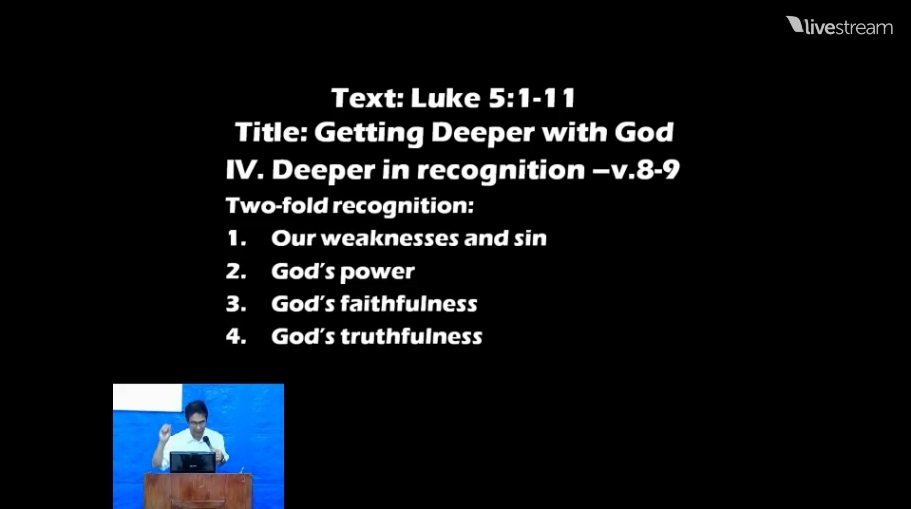 livestream

Text: Luke 5:1-11
Title: Getting Deeper with God
IV. Deeper in recognition –v.8-9
Two-fold recognition:
1. Our weaknesses and sin
2. God's power
3. God's faithfulness
4. God's truthfulness